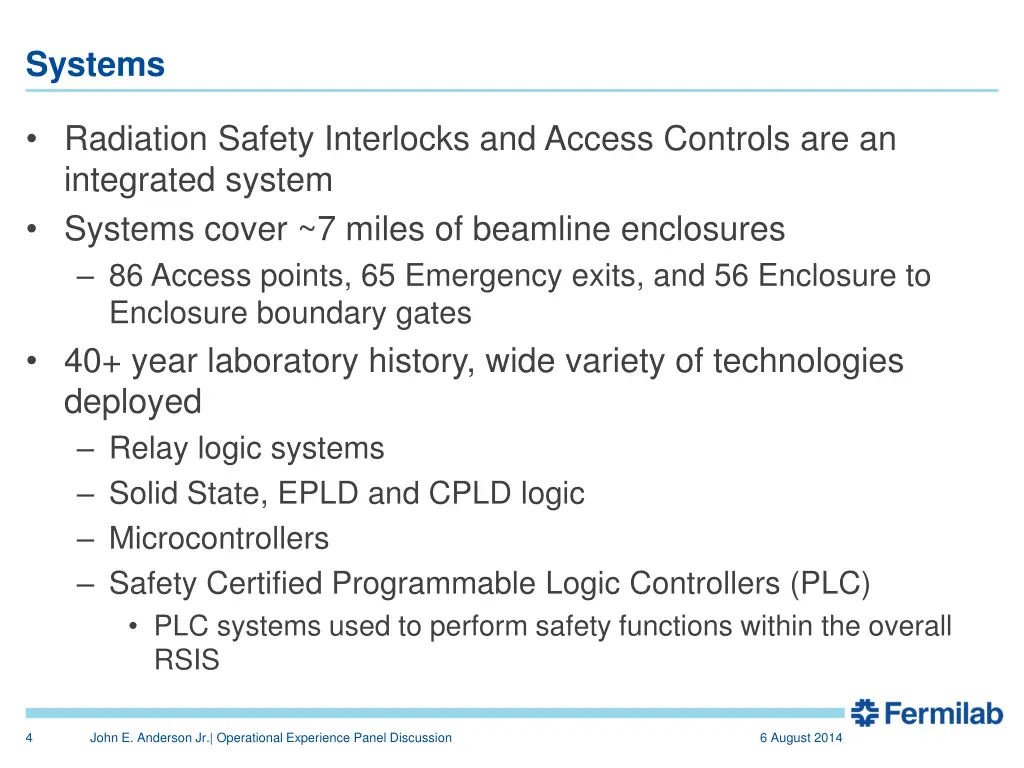 Systems

• Radiation Safety Interlocks and Access Controls are an integrated system
• Systems cover ~7 miles of beamline enclosures
  – 86 Access points, 65 Emergency exits, and 56 Enclosure to Enclosure boundary gates
• 40+ year laboratory history, wide variety of technologies deployed
  – Relay logic systems
  – Solid State, EPLD and CPLD logic
  – Microcontrollers
  – Safety Certified Programmable Logic Controllers (PLC)
    • PLC systems used to perform safety functions within the overall RSIS

Fermilab

4 John E. Anderson Jr.| Operational Experience Panel Discussion 6 August 2014